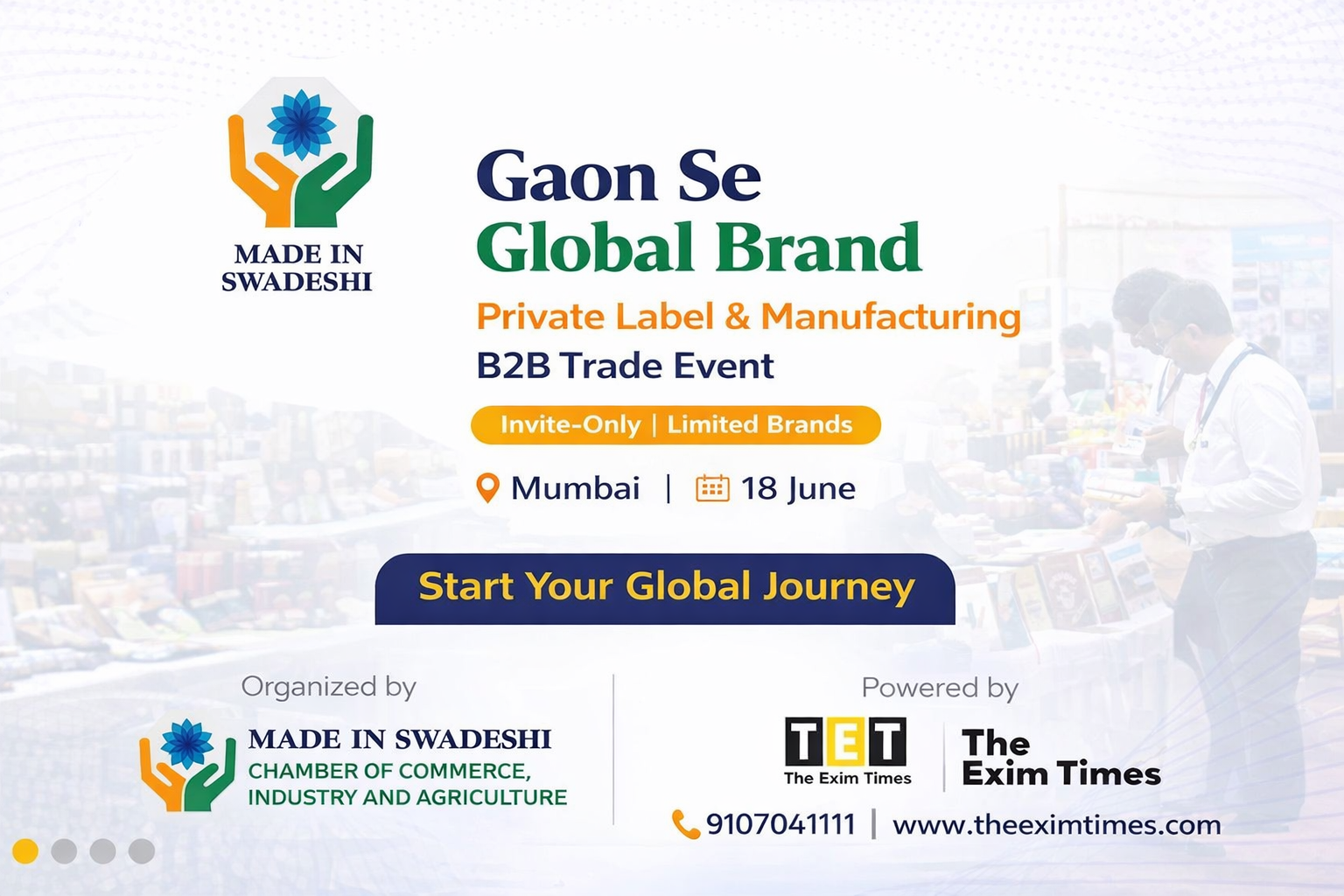 MADE IN SWADESHI

Gaon Se
Global Brand

Private Label & Manufacturing
B2B Trade Event

Invite-Only | Limited Brands

Mumbai | 18 June

Start Your Global Journey

Organized by

MADE IN SWADESHI
CHAMBER OF COMMERCE, INDUSTRY AND AGRICULTURE

Powered by

TET
The Exim Times

The Exim Times

9107041111 | www.theeximtimes.com